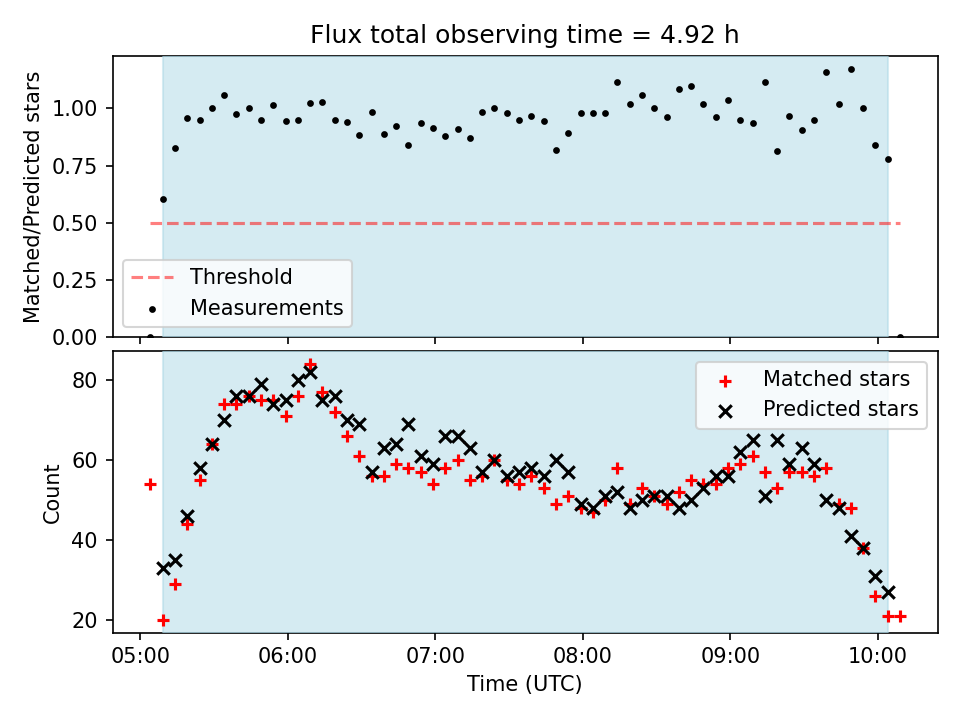 Flux total observing time = 4.92 h

Matched/Predicted stars

1.00
0.75
0.50
0.25
0.00

Threshold
Measurements

Count

80
60
40
20

Matched stars
Predicted stars

05:00
06:00
07:00
08:00
09:00
10:00

Time (UTC)